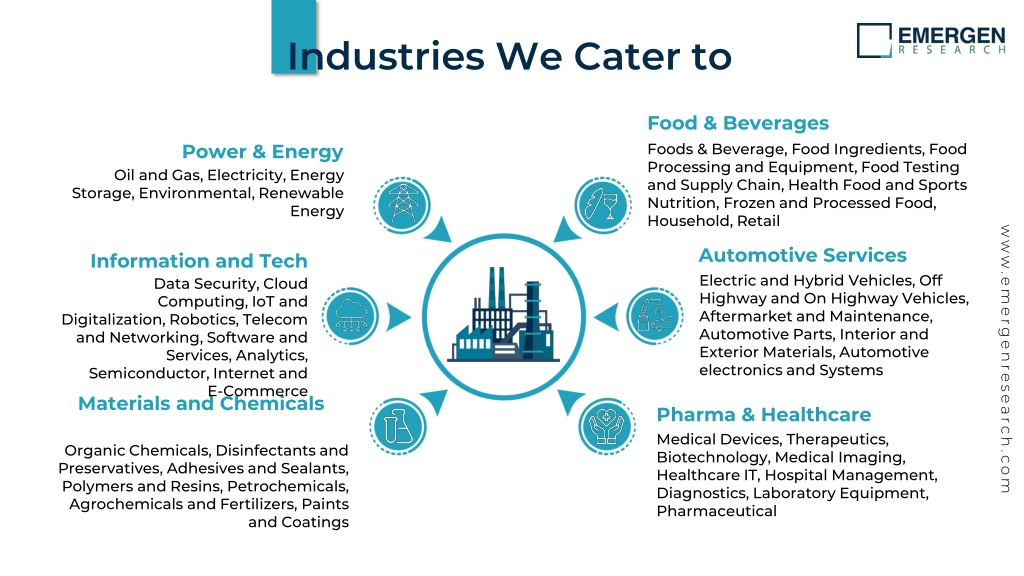 Industries We Cater to

EMERGEN RESEARCH

Power & Energy
Oil and Gas, Electricity, Energy Storage, Environmental, Renewable Energy

Information and Tech
Data Security, Cloud Computing, IoT and Digitalization, Robotics, Telecom and Networking, Software and Services, Analytics, Semiconductor, Internet and E-Commerce

Materials and Chemicals
Organic Chemicals, Disinfectants and Preservatives, Adhesives and Sealants, Polymers and Resins, Petrochemicals, Agrochemicals and Fertilizers, Paints and Coatings

Food & Beverages
Foods & Beverage, Food Ingredients, Food Processing and Equipment, Food Testing and Supply Chain, Health Food and Sports Nutrition, Frozen and Processed Food, Household, Retail

Automotive Services
Electric and Hybrid Vehicles, Off Highway and On Highway Vehicles, Aftermarket and Maintenance, Automotive Parts, Interior and Exterior Materials, Automotive electronics and Systems

Pharma & Healthcare
Medical Devices, Therapeutics, Biotechnology, Medical Imaging, Healthcare IT, Hospital Management, Diagnostics, Laboratory Equipment, Pharmaceutical

www.emergenresearch.com